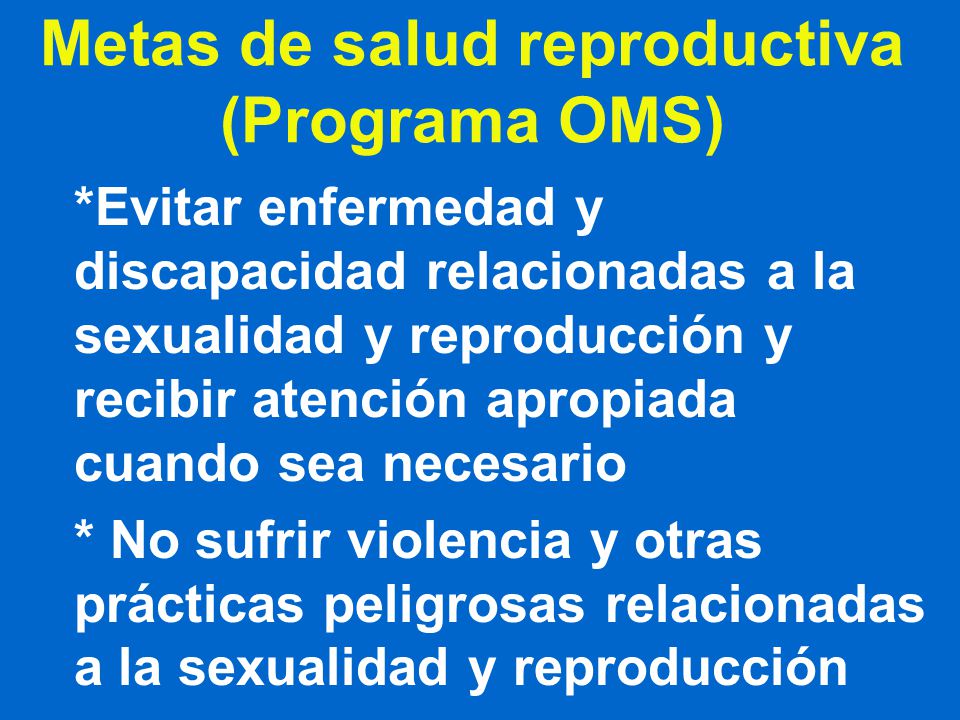 Metas de salud reproductiva (Programa OMS)

*Evitar enfermedad y discapacidad relacionadas a la sexualidad y reproducción y recibir atención apropiada cuando sea necesario

* No sufrir violencia y otras prácticas peligrosas relacionadas a la sexualidad y reproducción